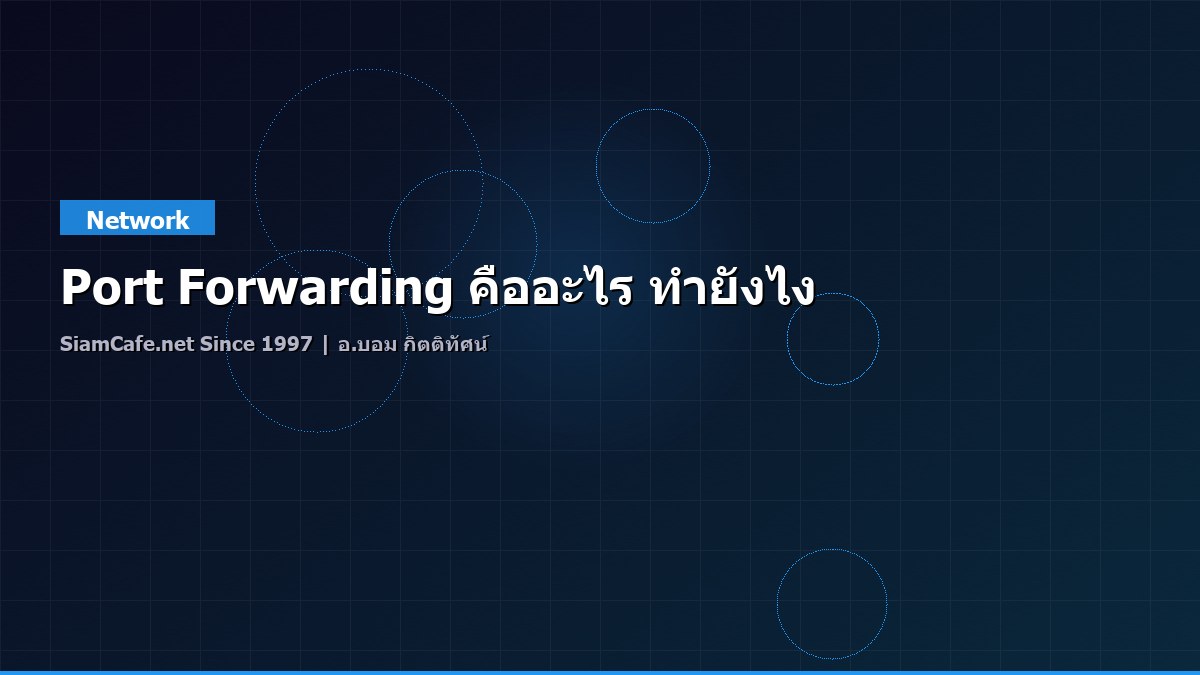 Network

Port Forwarding คืออะไร ทำยังไง

SiamCafe.net Since 1997 | อ.บอม กิตติทัศน์